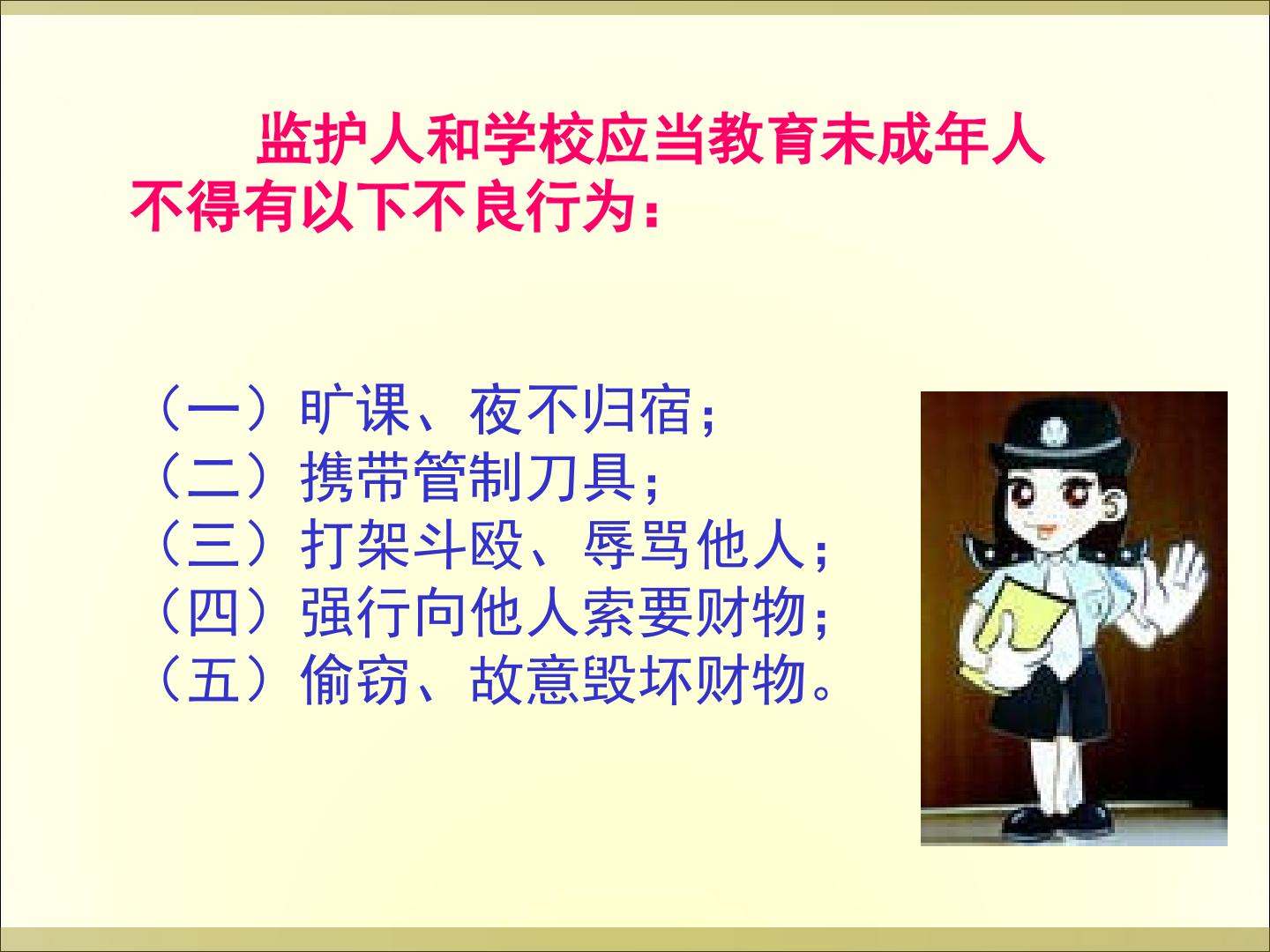 监护人和学校应当教育未成年人不得有以下不良行为：

（一）旷课、夜不归宿；
（二）携带管制刀具；
（三）打架斗殴、辱骂他人；
（四）强行向他人索要财物；
（五）偷窃、故意毁坏财物。